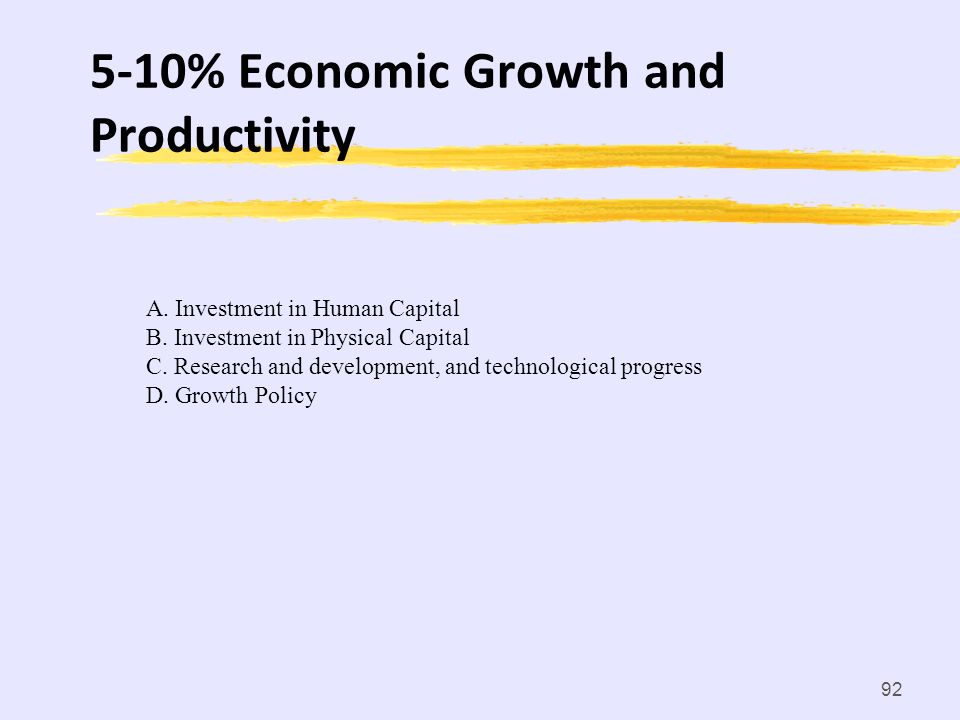 5-10% Economic Growth and Productivity

A. Investment in Human Capital
B. Investment in Physical Capital
C. Research and development, and technological progress
D. Growth Policy

92